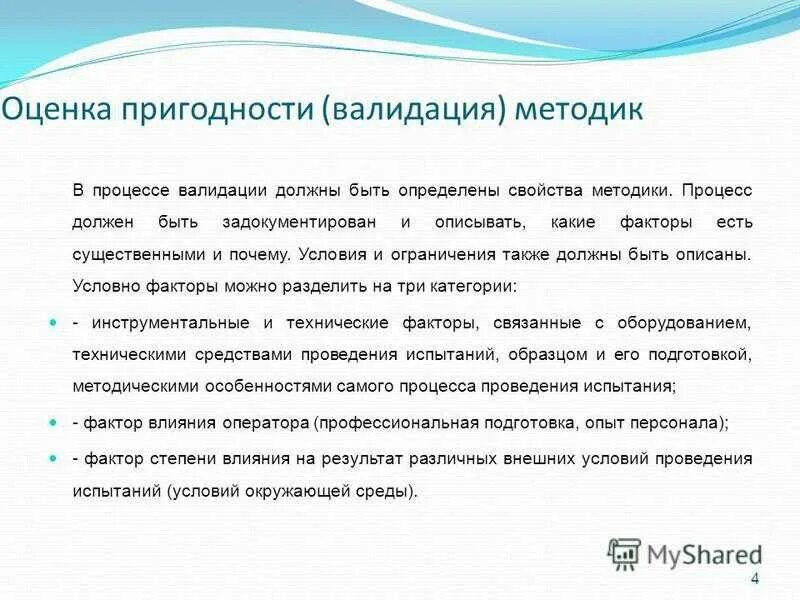 Оценка пригодности (валидация) методик

В процессе валидации должны быть определены свойства методики. Процесс должен быть задокументирован и описывать, какие факторы есть существенными и почему. Условия и ограничения также должны быть описаны. Условно факторы можно разделить на три категории:

- инструментальные и технические факторы, связанные с оборудованием, техническими средствами проведения испытаний, образцом и его подготовкой, методическими особенностями самого процесса проведения испытания;

- фактор влияния оператора (профессиональная подготовка, опыт персонала);

- фактор степени влияния на результат различных внешних условий проведения испытаний (условий окружающей среды).

MyShared

4